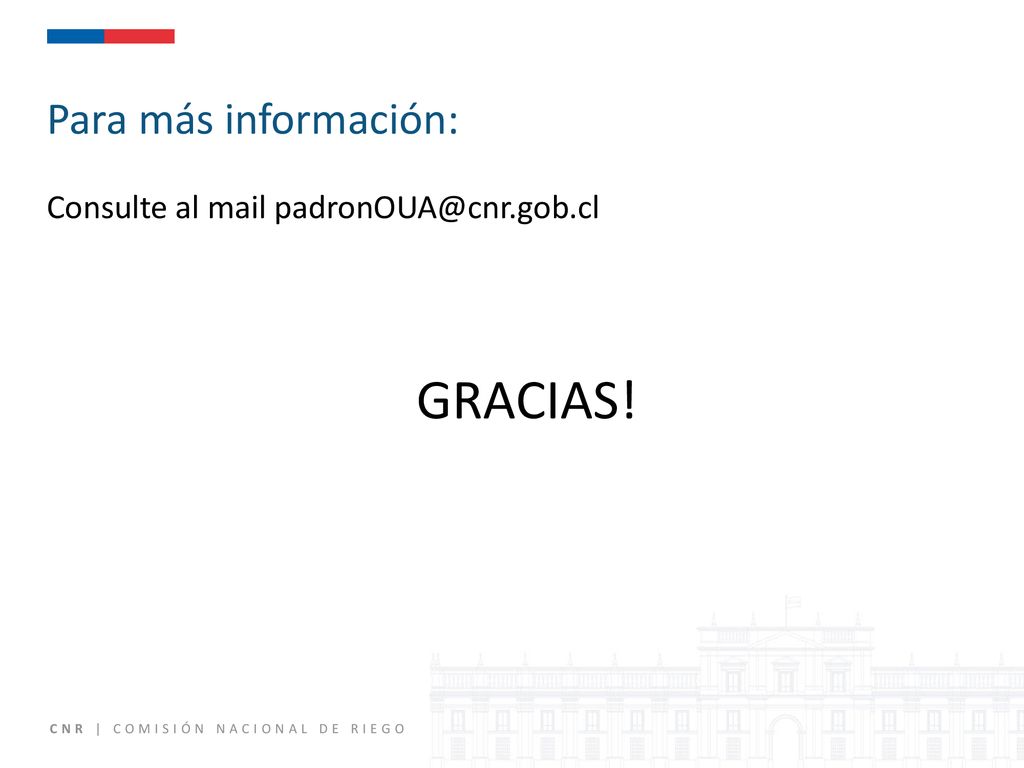 Para más información:

Consulte al mail padronOUA@cnr.gob.cl

GRACIAS!

CNR | COMISIÓN NACIONAL DE RIEGO